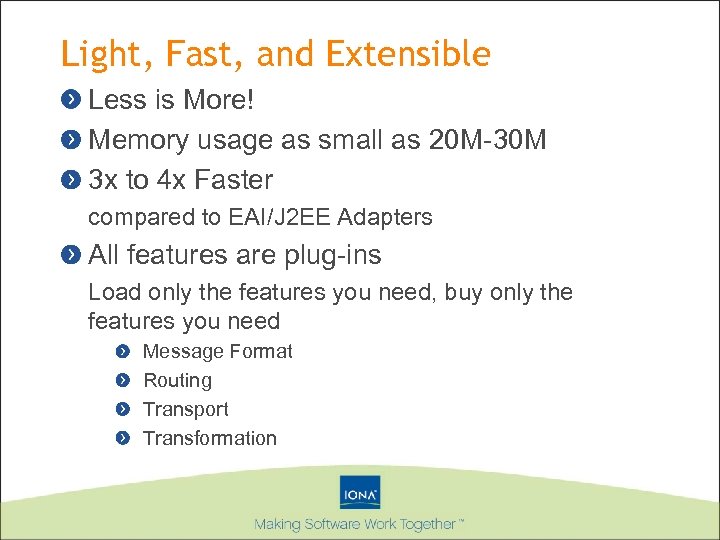 Light, Fast, and Extensible

Less is More!

Memory usage as small as 20M-30M

3x to 4x Faster

compared to EAI/J2EE Adapters

All features are plug-ins

Load only the features you need, buy only the features you need

Message Format

Routing

Transport

Transformation

IONA

Making Software Work Together™